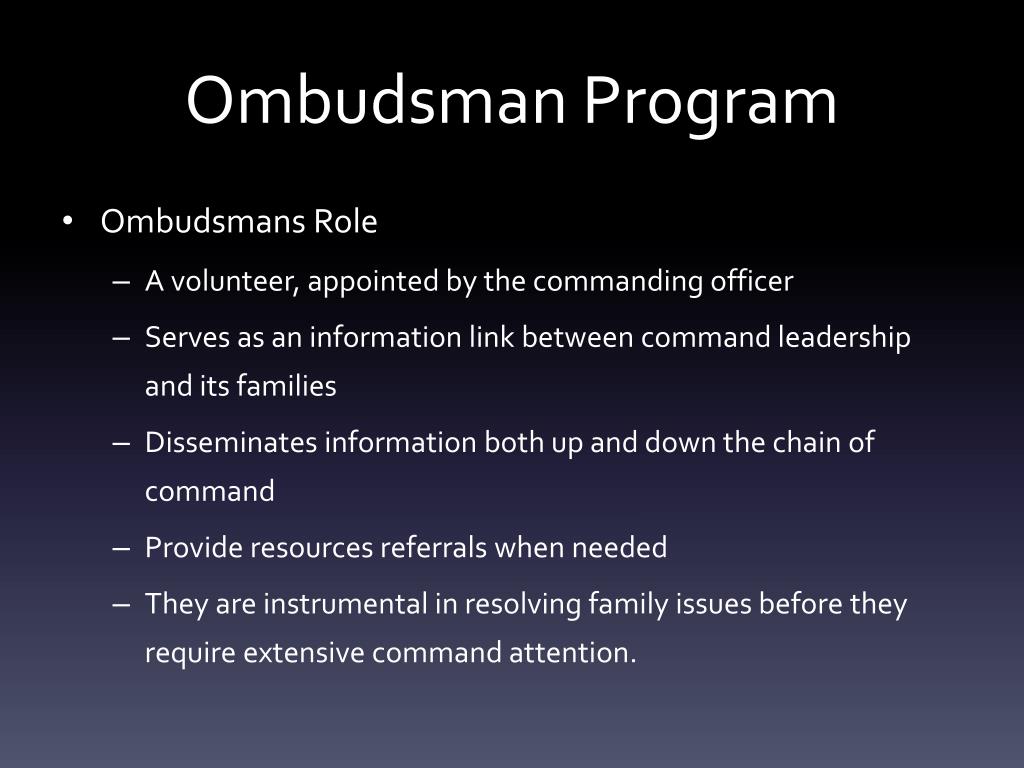 Ombudsman Program

• Ombudsmans Role
– A volunteer, appointed by the commanding officer
– Serves as an information link between command leadership and its families
– Disseminates information both up and down the chain of command
– Provide resources referrals when needed
– They are instrumental in resolving family issues before they require extensive command attention.